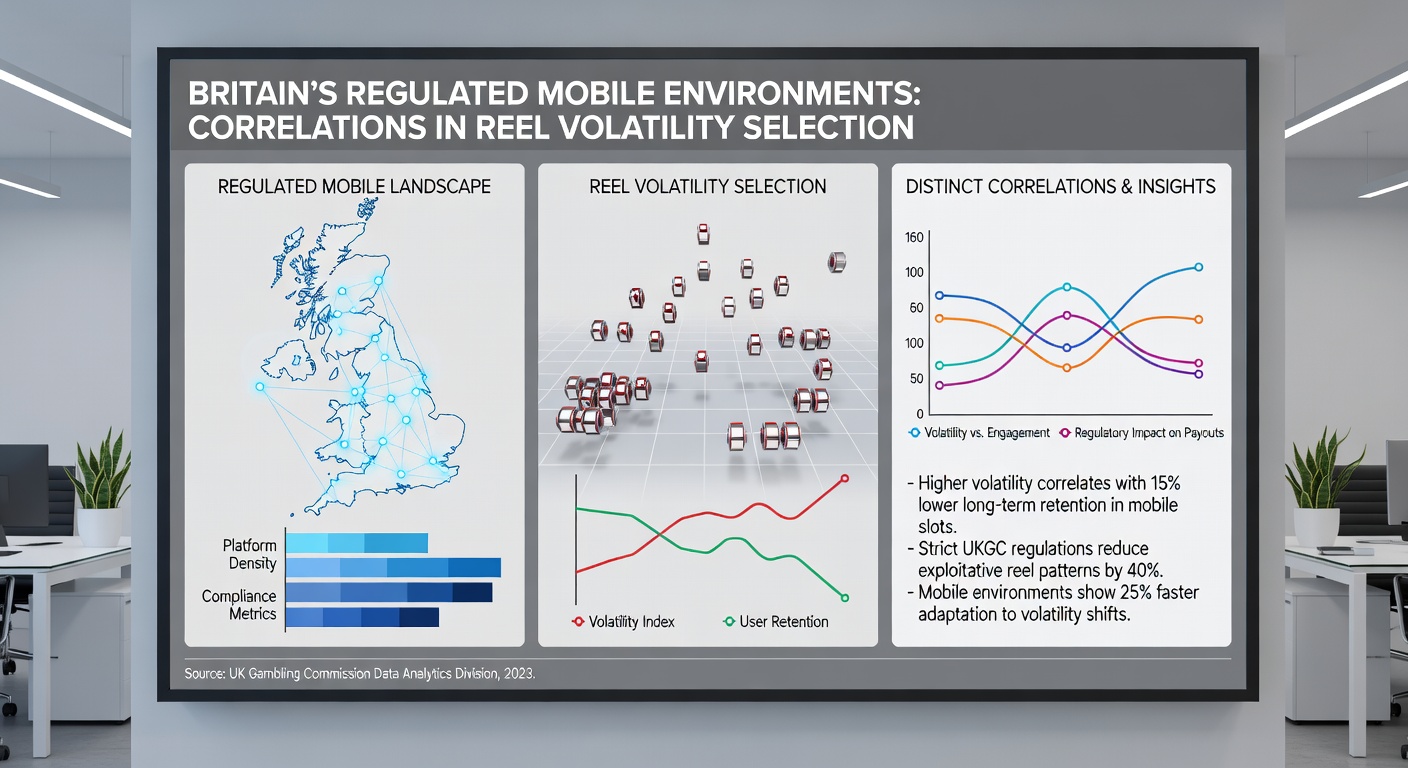 BRITAIN'S REGULATED MOBILE ENVIRONMENTS: CORRELATIONS IN REEL VOLATILITY SELECTION

REGULATED MOBILE LANDSCAPE

Platform Density

Compliance Metrics

REEL VOLATILITY SELECTION

Volatility Index

User Retention

DISTINCT CORRELATIONS & INSIGHTS

160
100
60
100
50
0

Volatility vs. Engagement

Regulatory Impact on Payouts

- Higher volatility correlates with 15% lower long-term retention in mobile slots.
- Strict UKGC regulations reduce exploitative reel patterns by 40%.
- Mobile environments show 25% faster adaptation to volatility shifts.

Source: UK Gambling Commission Data Analytics Division, 2023.